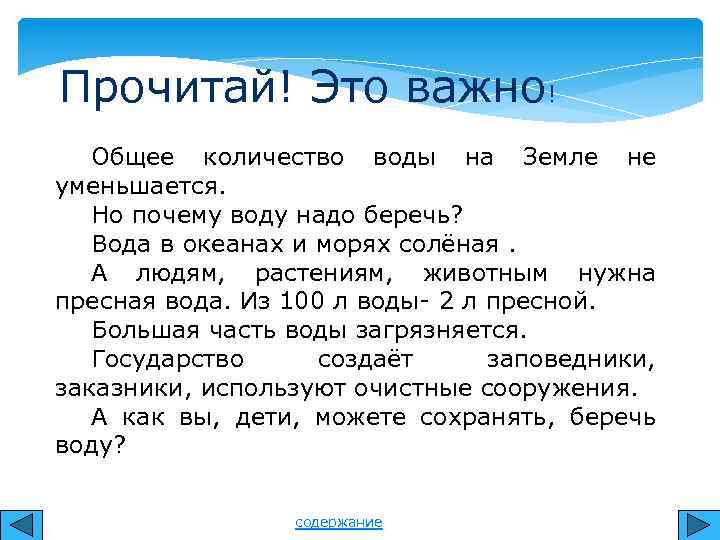 Прочитай! Это важно!

Общее количество воды на Земле не уменьшается.

Но почему воду надо беречь?

Вода в океанах и морях солёная .

А людям, растениям, животным нужна пресная вода. Из 100 л воды- 2 л пресной.

Большая часть воды загрязняется.

Государство создаёт заповедники, заказники, используют очистные сооружения.

А как вы, дети, можете сохранять, беречь воду?

содержание